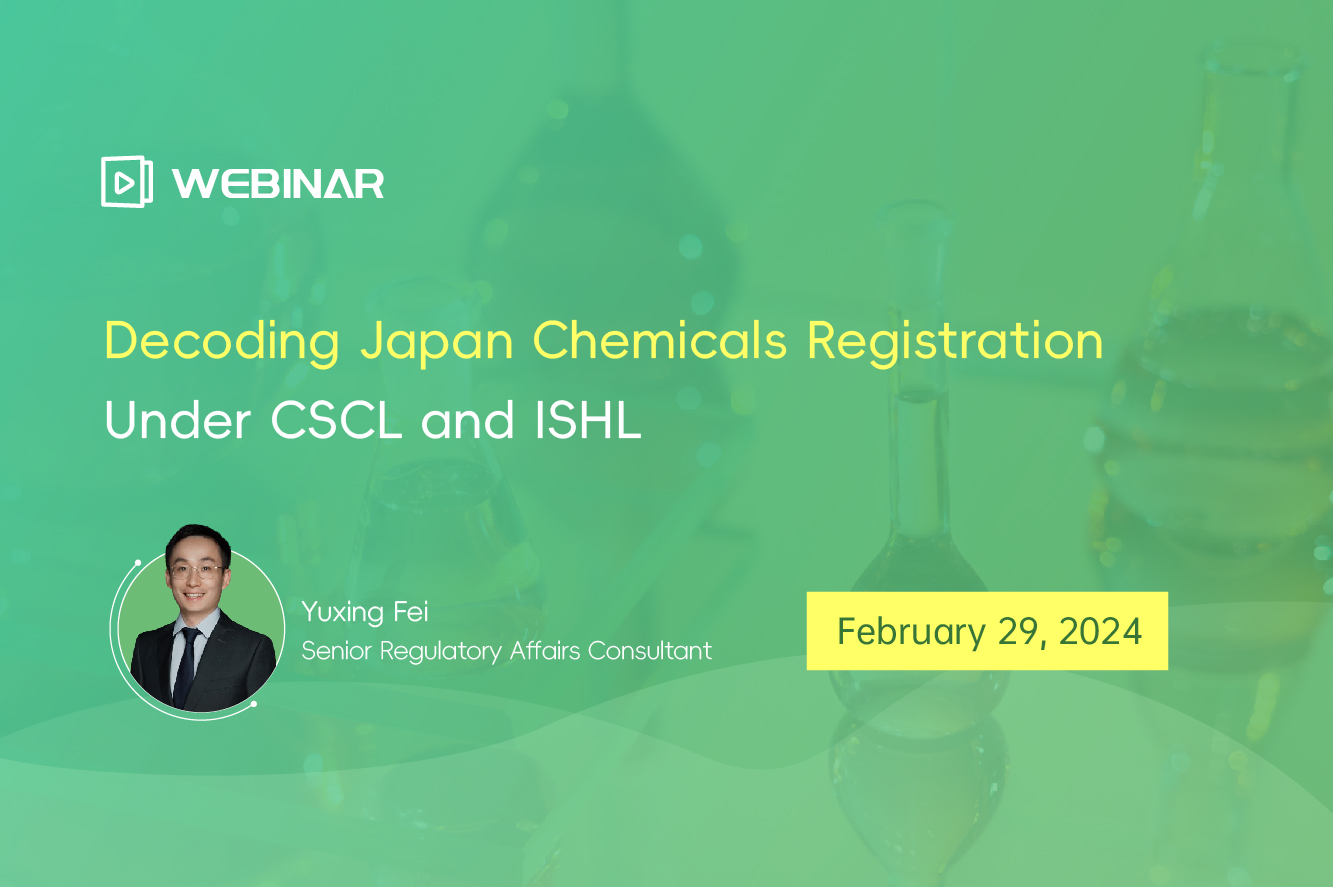 WEBINAR

Decoding Japan Chemicals Registration
Under CSCL and ISHL

Yuxing Fei
Senior Regulatory Affairs Consultant

February 29, 2024